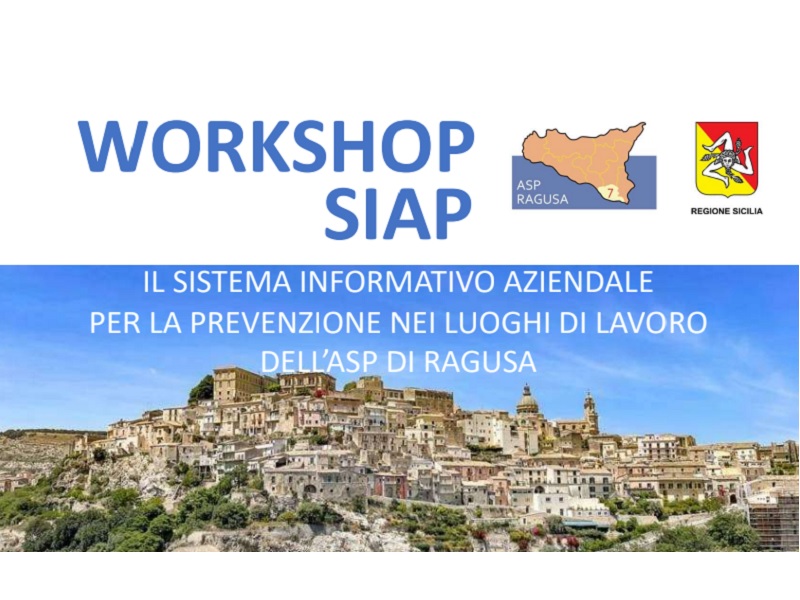 WORKSHOP SIAP

ASP RAGUSA

7

REGIONE SICILIA

IL SISTEMA INFORMATIVO AZIENDALE PER LA PREVENZIONE NEI LUOGHI DI LAVORO DELL'ASP DI RAGUSA